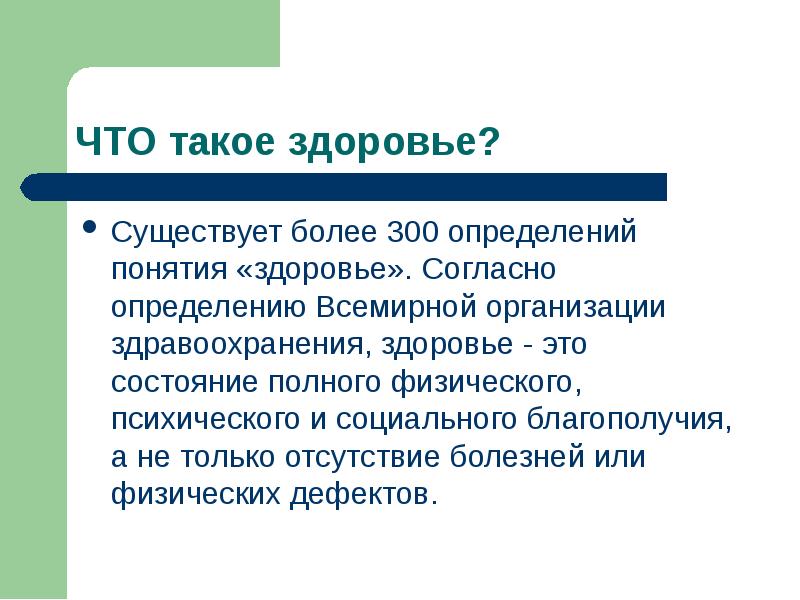 ЧТО такое здоровье?

• Существует более 300 определений понятия «здоровье». Согласно определению Всемирной организации здравоохранения, здоровье - это состояние полного физического, психического и социального благополучия, а не только отсутствие болезней или физических дефектов.